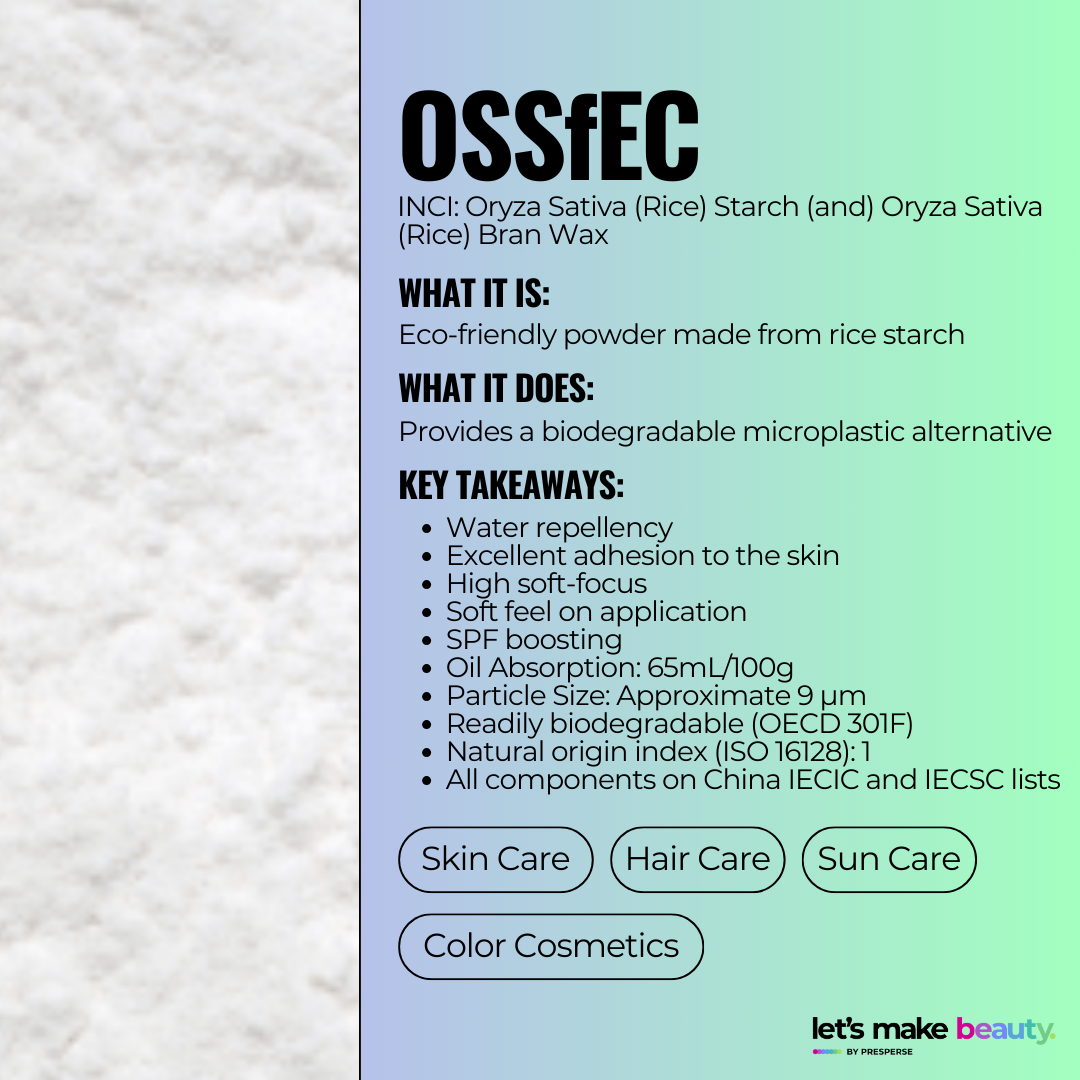 OSSfEC

INCI: Oryza Sativa (Rice) Starch (and) Oryza Sativa (Rice) Bran Wax

WHAT IT IS:

Eco-friendly powder made from rice starch

WHAT IT DOES:

Provides a biodegradable microplastic alternative

KEY TAKEAWAYS:

- Water repellency
- Excellent adhesion to the skin
- High soft-focus
- Soft feel on application
- SPF boosting
- Oil Absorption: 65mL/100g
- Particle Size: Approximate 9 μm
- Readily biodegradable (OECD 301F)
- Natural origin index (ISO 16128): 1
- All components on China IECIC and IECSC lists

Skin Care

Hair Care

Sun Care

Color Cosmetics

let's make beauty.
BY PRESPERSE